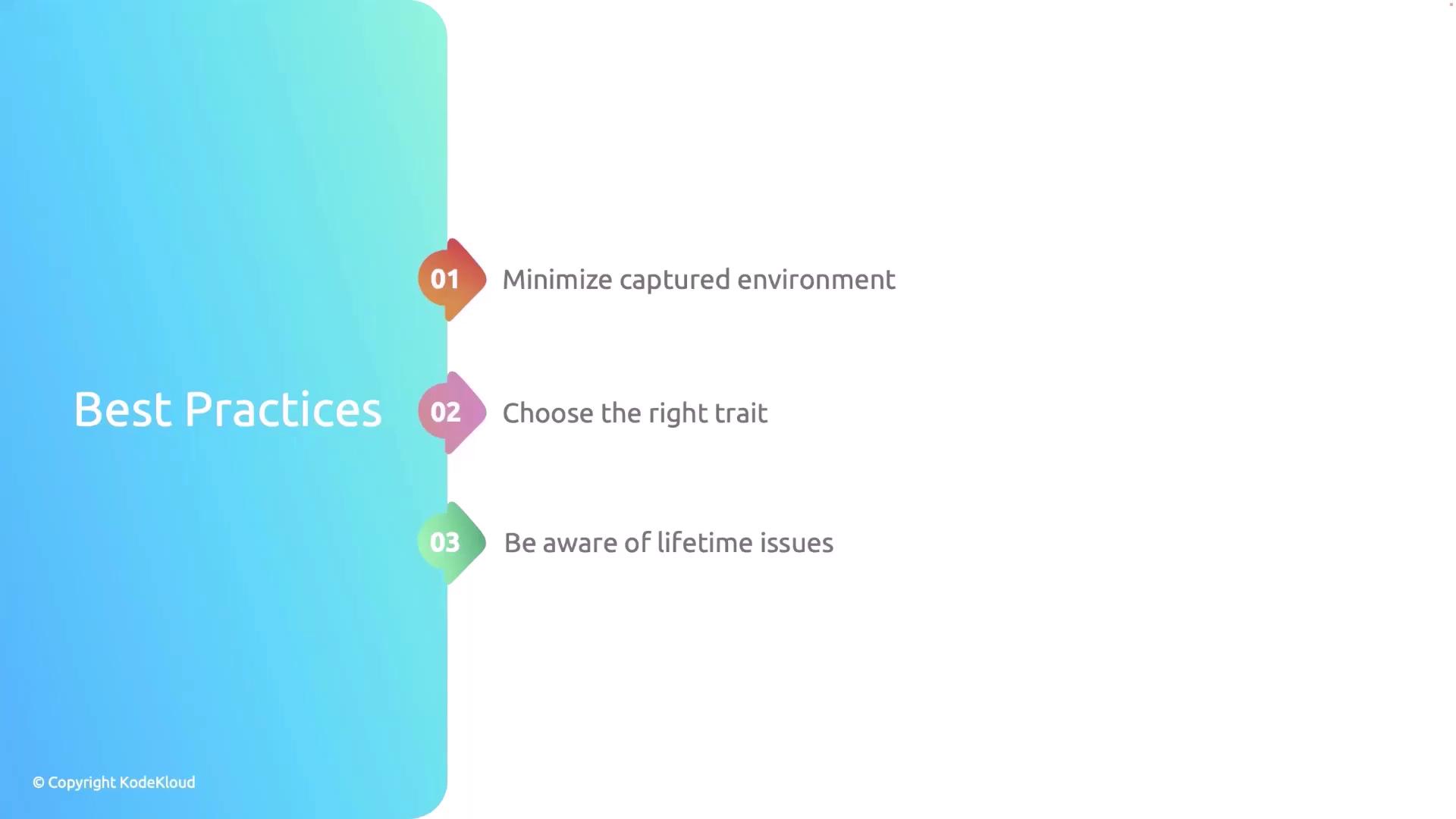 Best Practices

01 Minimize captured environment

02 Choose the right trait

03 Be aware of lifetime issues

© Copyright KodeKloud